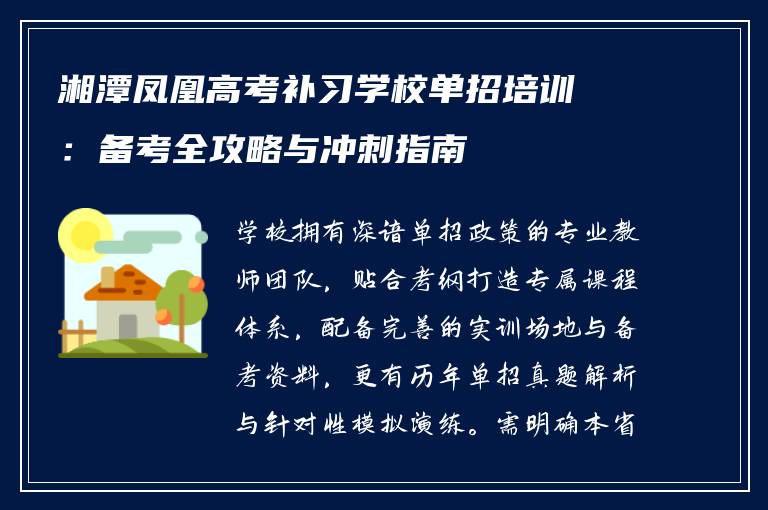 湘潭凤凰高考补习学校单招培训：备考全攻略与冲刺指南

学校拥有深谙单招政策的专业教师团队，贴合考纲打造专属课程体系，配备完善的实训场地与备考资料，更有历年单招真题解析与针对性模拟演练。需明确本省